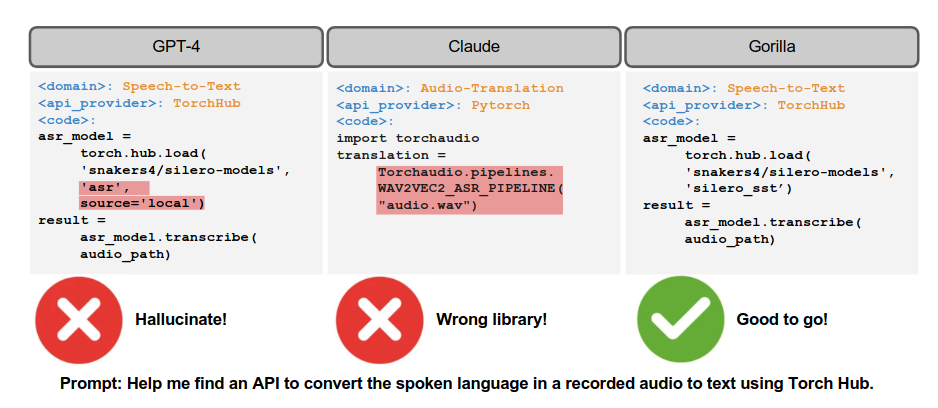 GPT-4

<domain>: Speech-to-Text
<api_provider>: TorchHub
<code>:
asr_model =
torch.hub.load(
'snakers4/silero-models',
'asr',
source='local')
result =
asr_model.transcribe(
audio_path)

Hallucinate!

Claude

<domain>: Audio-Translation
<api_provider>: Pytorch
<code>:
import torchaudio
translation =
Torchaudio.pipelines.
WAV2VEC2_ASR_PIPELINE(
"audio.wav")

Wrong library!

Gorilla

<domain>: Speech-to-Text
<api_provider>: TorchHub
<code>:
asr_model =
torch.hub.load(
'snakers4/silero-models',
'silero_sst')
result =
asr_model.transcribe(
audio_path)

Good to go!

Prompt: Help me find an API to convert the spoken language in a recorded audio to text using Torch Hub.